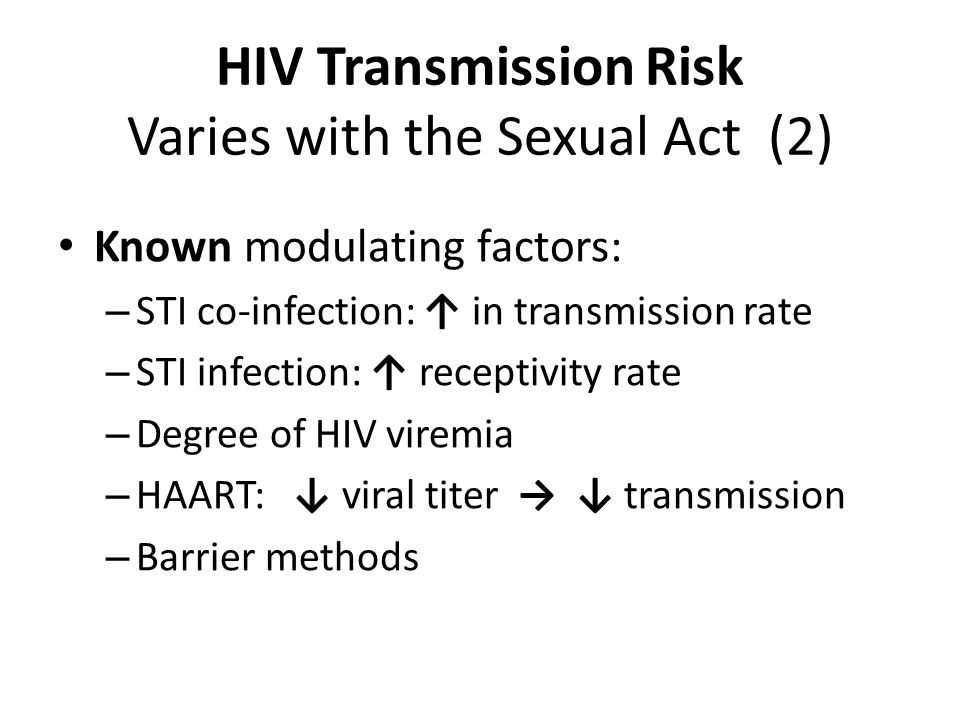 HIV Transmission Risk
Varies with the Sexual Act (2)

• Known modulating factors:
– STI co-infection: ↑ in transmission rate
– STI infection: ↑ receptivity rate
– Degree of HIV viremia
– HAART: ↓ viral titer → ↓ transmission
– Barrier methods